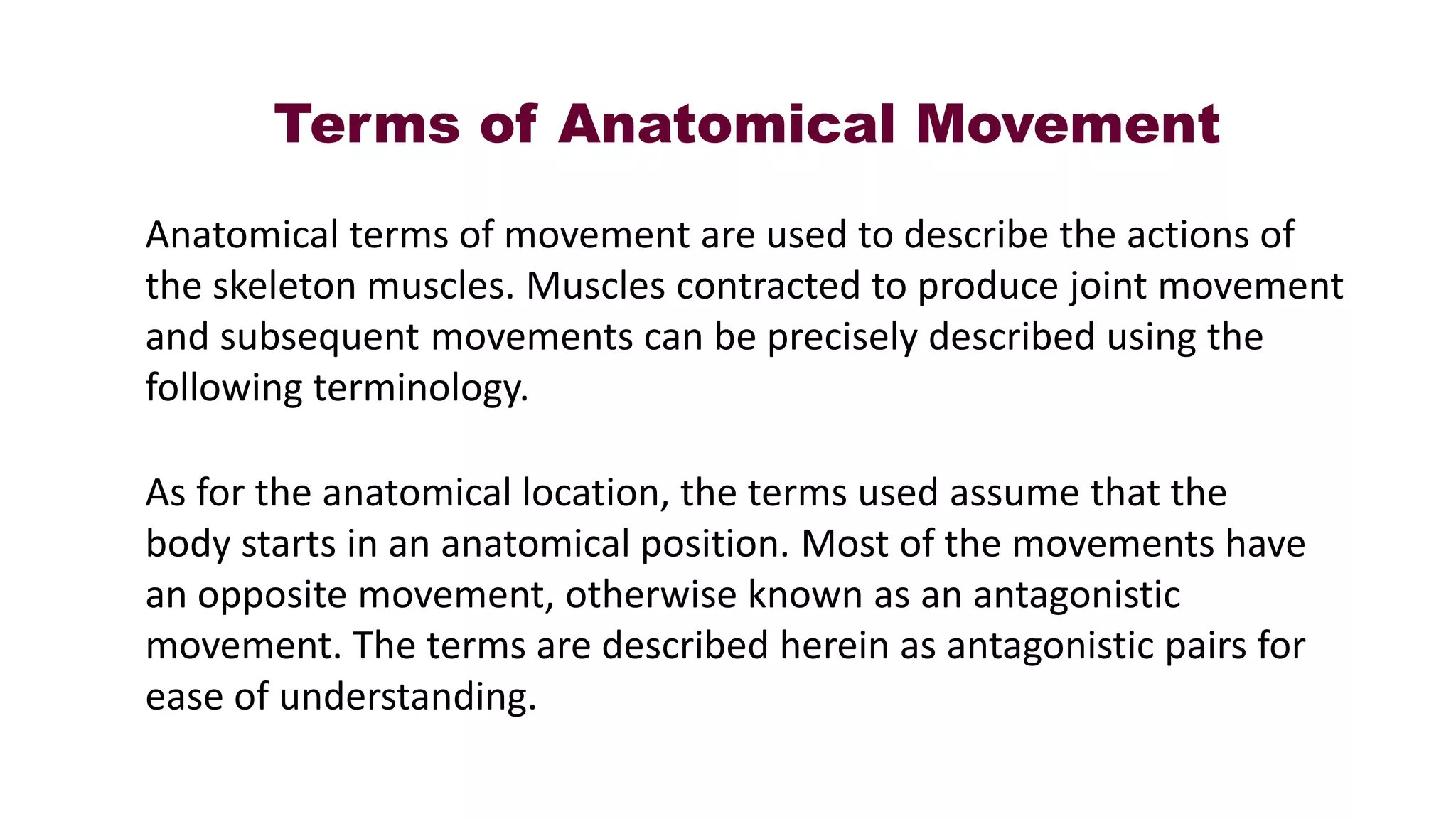 Terms of Anatomical Movement

Anatomical terms of movement are used to describe the actions of the skeleton muscles. Muscles contracted to produce joint movement and subsequent movements can be precisely described using the following terminology.

As for the anatomical location, the terms used assume that the body starts in an anatomical position. Most of the movements have an opposite movement, otherwise known as an antagonistic movement. The terms are described herein as antagonistic pairs for ease of understanding.